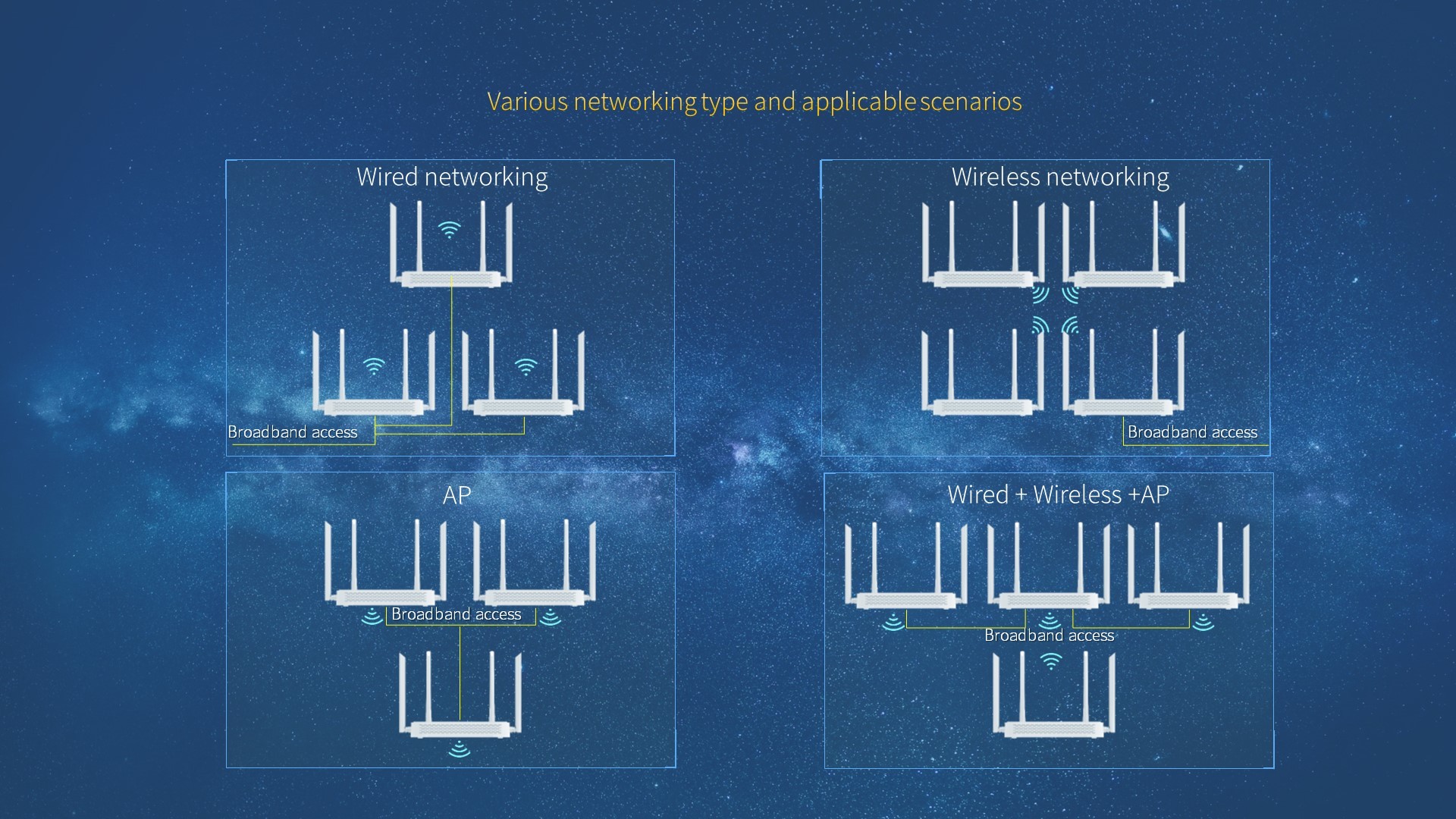 Various networking type and applicable scenarios

Wired networking

Broadband access

Wireless networking

Broadband access

AP

Broadband access

Wired + Wireless +AP

Broadband access